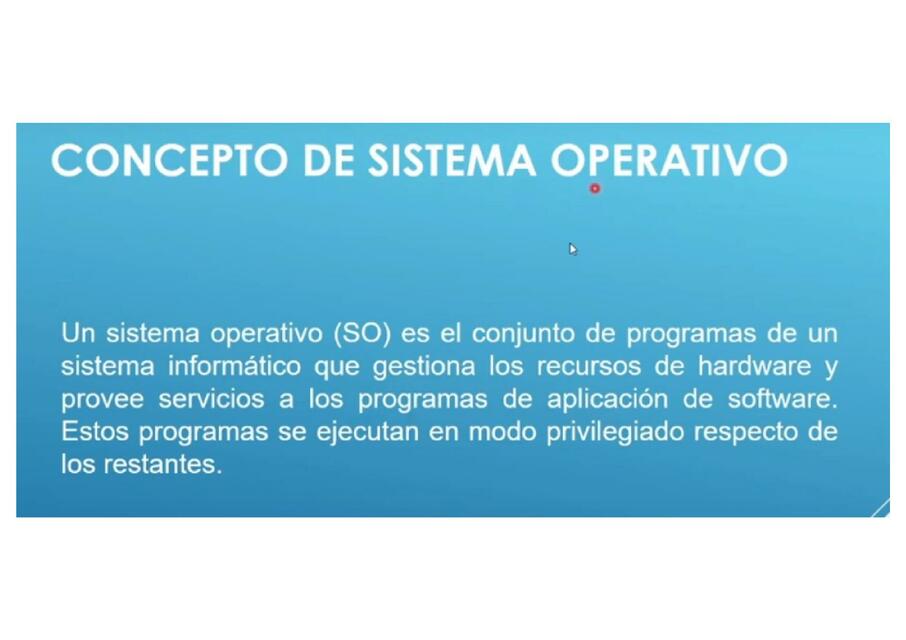 CONCEPTO DE SISTEMA OPERATIVO

Un sistema operativo (SO) es el conjunto de programas de un sistema informático que gestiona los recursos de hardware y provee servicios a los programas de aplicación de software. Estos programas se ejecutan en modo privilegiado respecto de los restantes.